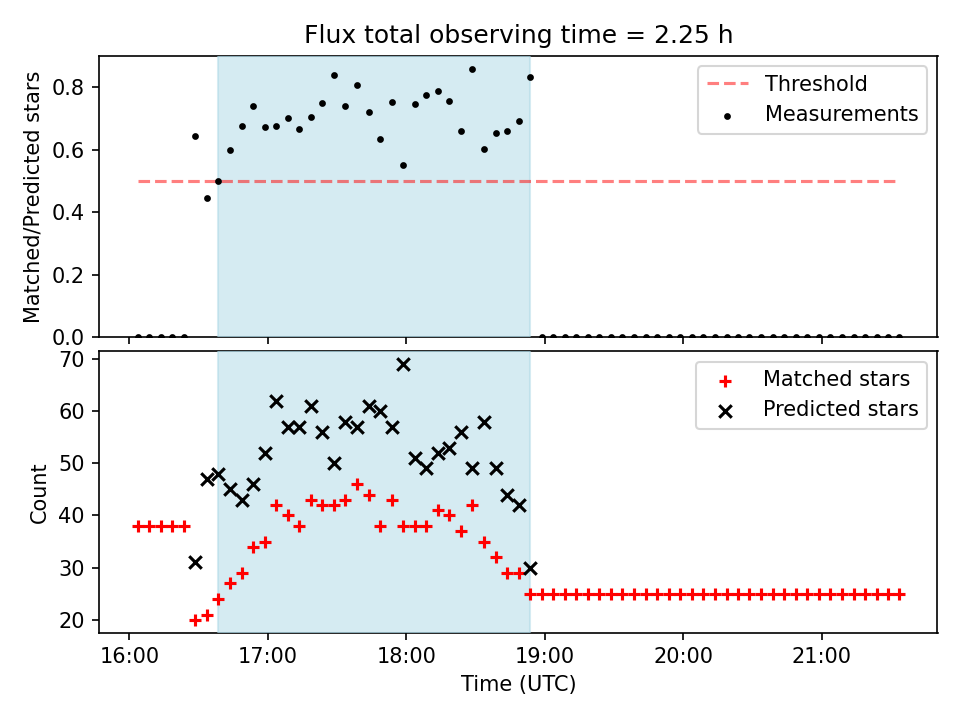 Flux total observing time = 2.25 h

Matched/Predicted stars

0.8
0.6
0.4
0.2
0.0

Threshold
Measurements

Count

70
60
50
40
30
20

Matched stars
Predicted stars

16:00
17:00
18:00
19:00
20:00
21:00

Time (UTC)